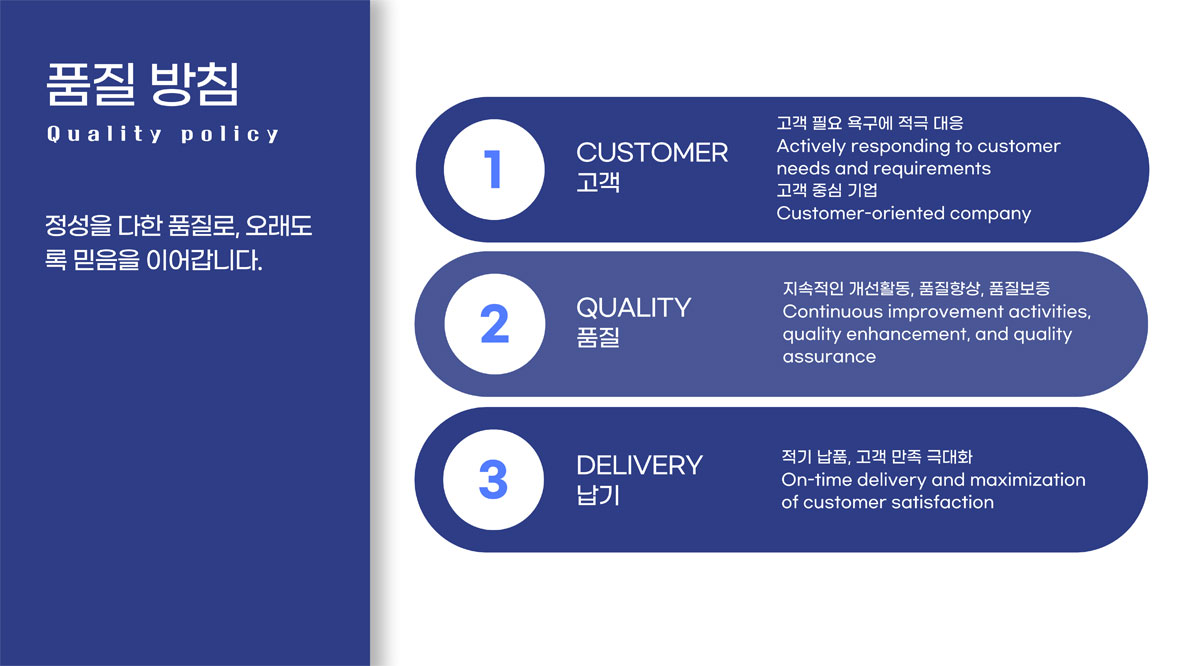 품질 방침

Quality policy

정성을 다한 품질로, 오래도록 믿음을 이어갑니다.

1

CUSTOMER
고객

고객 필요 욕구에 적극 대응
Actively responding to customer needs and requirements
고객 중심 기업
Customer-oriented company

2

QUALITY
품질

지속적인 개선활동, 품질향상, 품질보증
Continuous improvement activities, quality enhancement, and quality assurance

3

DELIVERY
납기

적기 납품, 고객 만족 극대화
On-time delivery and maximization of customer satisfaction